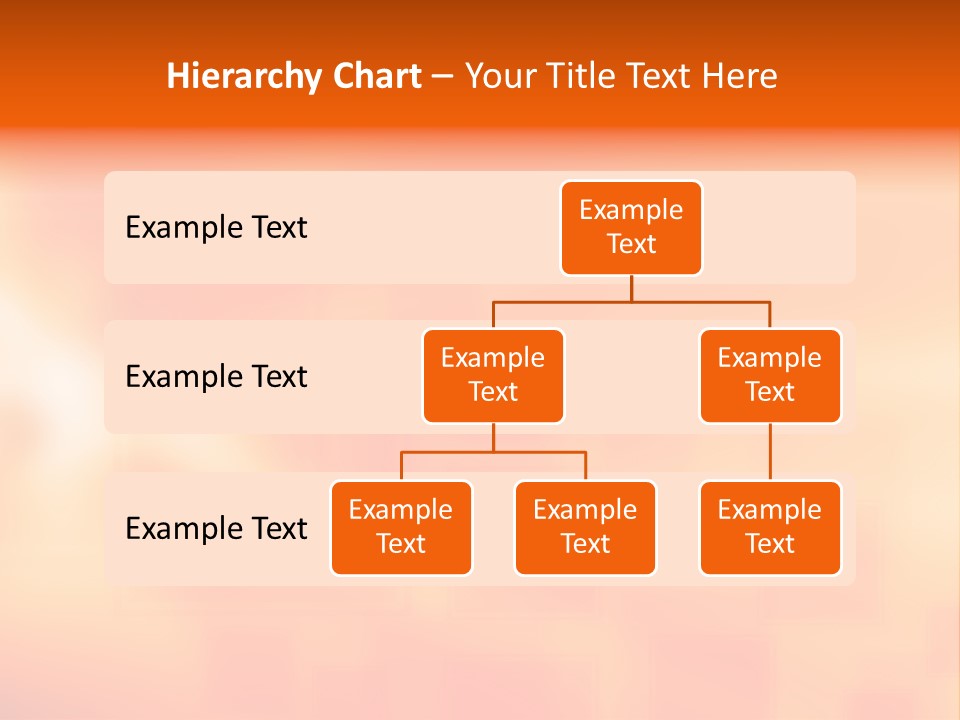 Hierarchy Chart – Your Title Text Here

Example Text

Example Text

Example Text

Example Text

Example Text

Example Text

Example Text

Example Text

Example Text